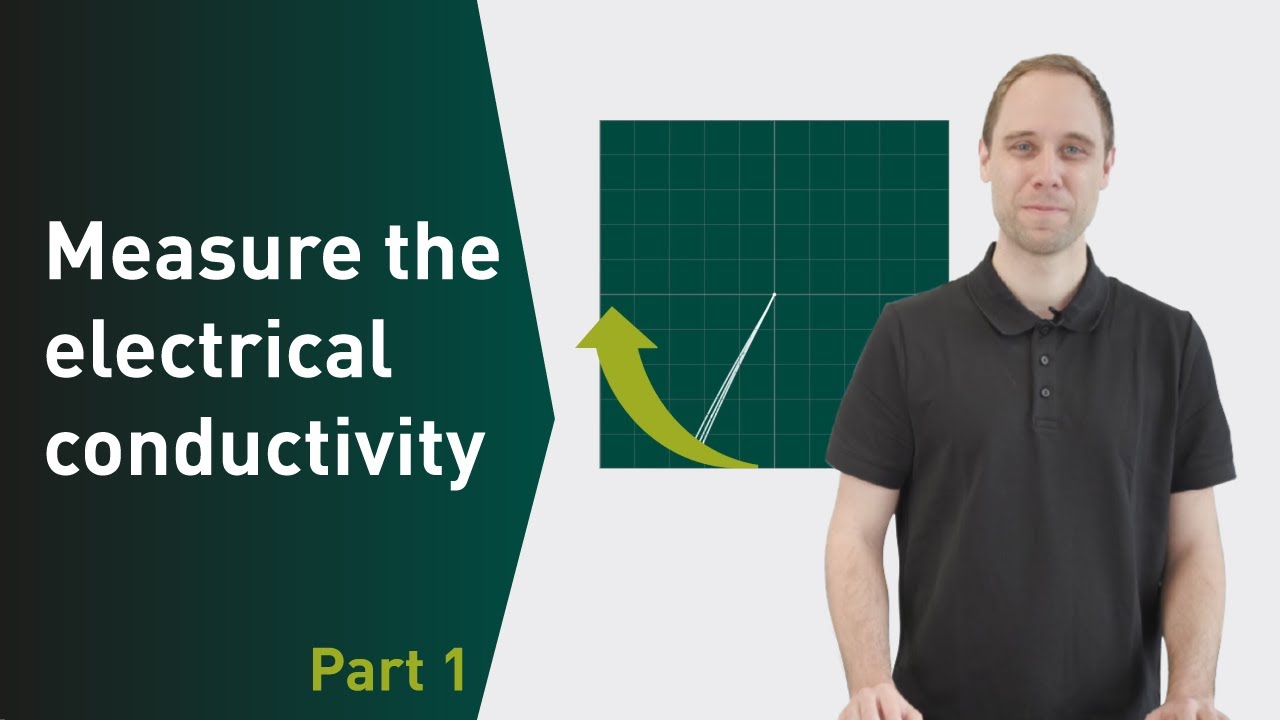 Measure the electrical conductivity

Part 1